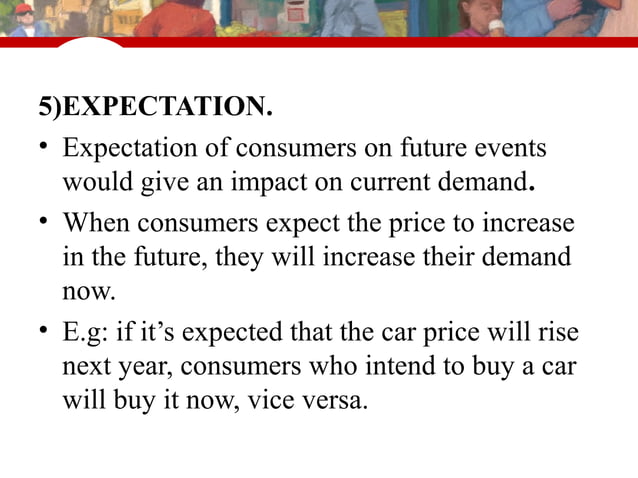 5)EXPECTATION.

• Expectation of consumers on future events would give an impact on current demand.

• When consumers expect the price to increase in the future, they will increase their demand now.

• E.g: if it's expected that the car price will rise next year, consumers who intend to buy a car will buy it now, vice versa.